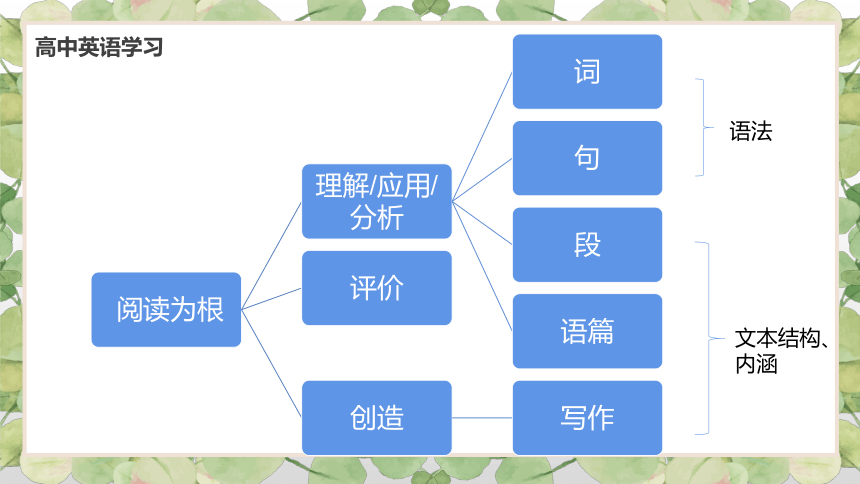 高中英语学习

阅读为根

理解/应用/分析

评价

创造

词

句

段

语篇

写作

语法

文本结构、内涵